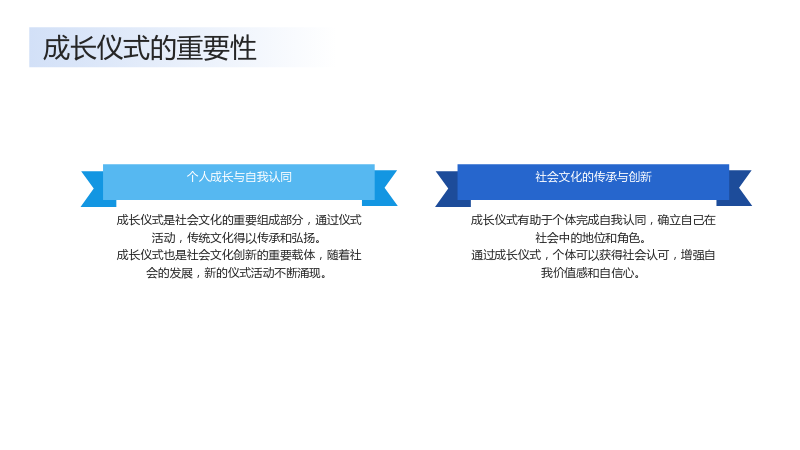 成长仪式的重要性

个人成长与自我认同

成长仪式是社会文化的重要组成部分，通过仪式活动，传统文化得以传承和弘扬。

成长仪式也是社会文化创新的重要载体，随着社会的发展，新的仪式活动不断涌现。

社会文化的传承与创新

成长仪式有助于个体完成自我认同，确立自己在社会中的地位和角色。

通过成长仪式，个体可以获得社会认可，增强自我价值感和自信心。